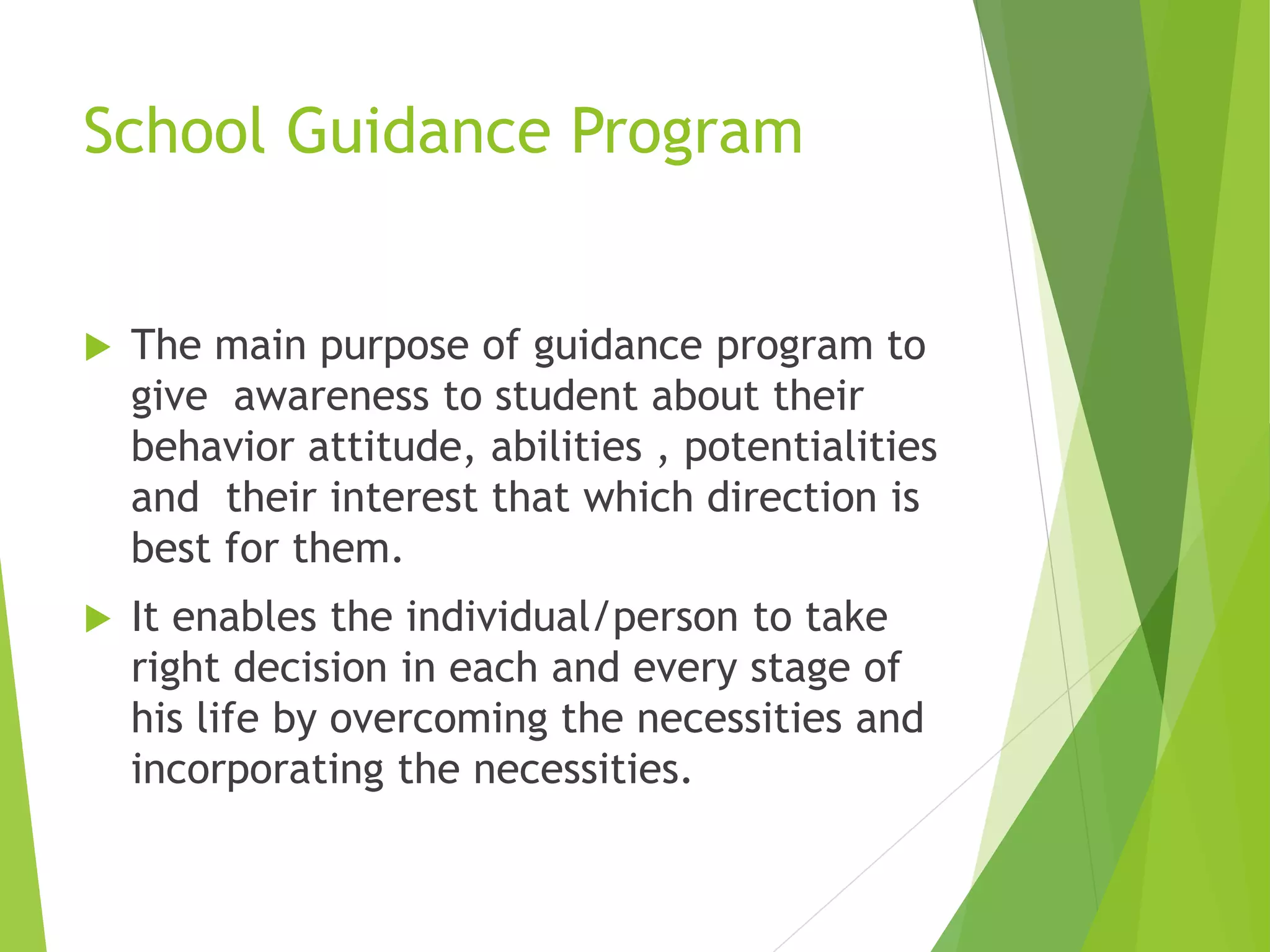 School Guidance Program

The main purpose of guidance program to give awareness to student about their behavior attitude, abilities , potentialities and their interest that which direction is best for them.

It enables the individual/person to take right decision in each and every stage of his life by overcoming the necessities and incorporating the necessities.